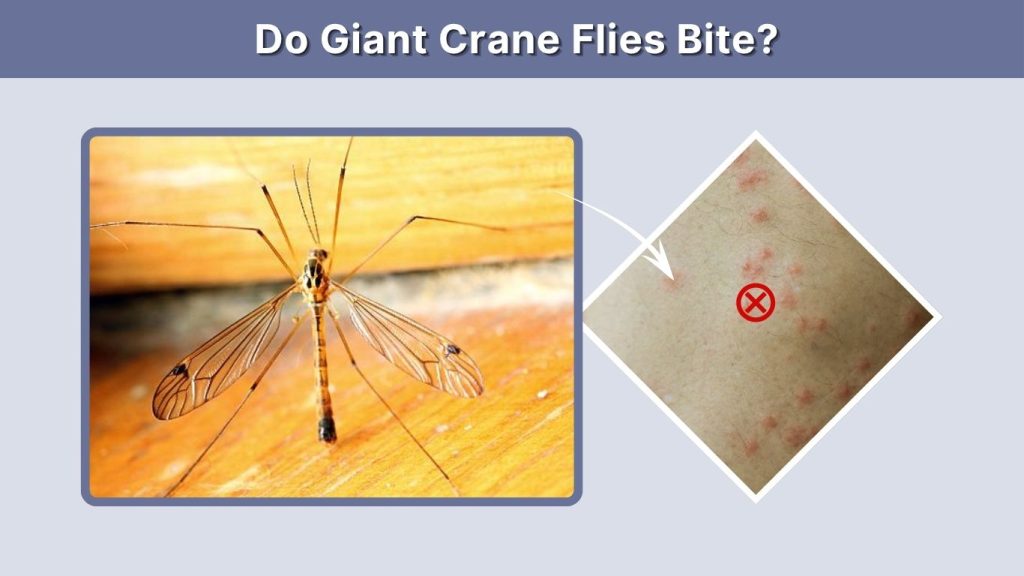 Do Giant Crane Flies Bite?